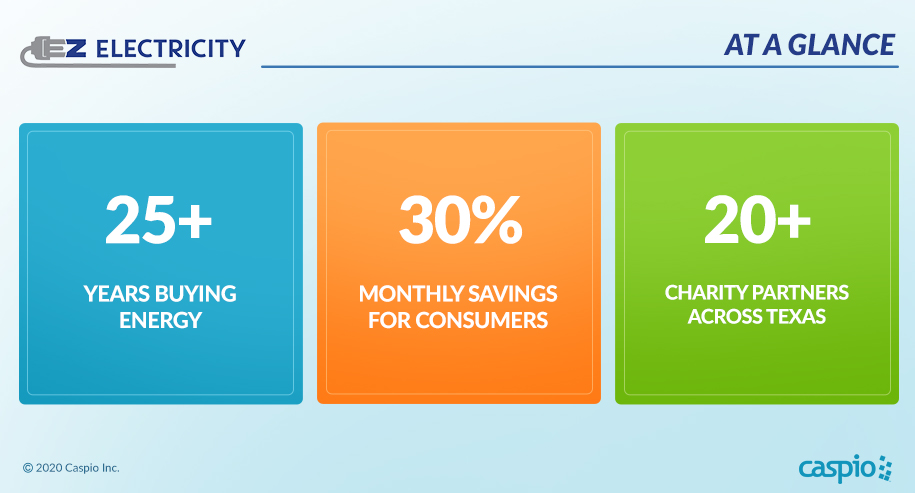 EZ ELECTRICITY

AT A GLANCE

25+

YEARS BUYING ENERGY

30%

MONTHLY SAVINGS FOR CONSUMERS

20+

CHARITY PARTNERS ACROSS TEXAS

© 2020 Caspio Inc.

caspio